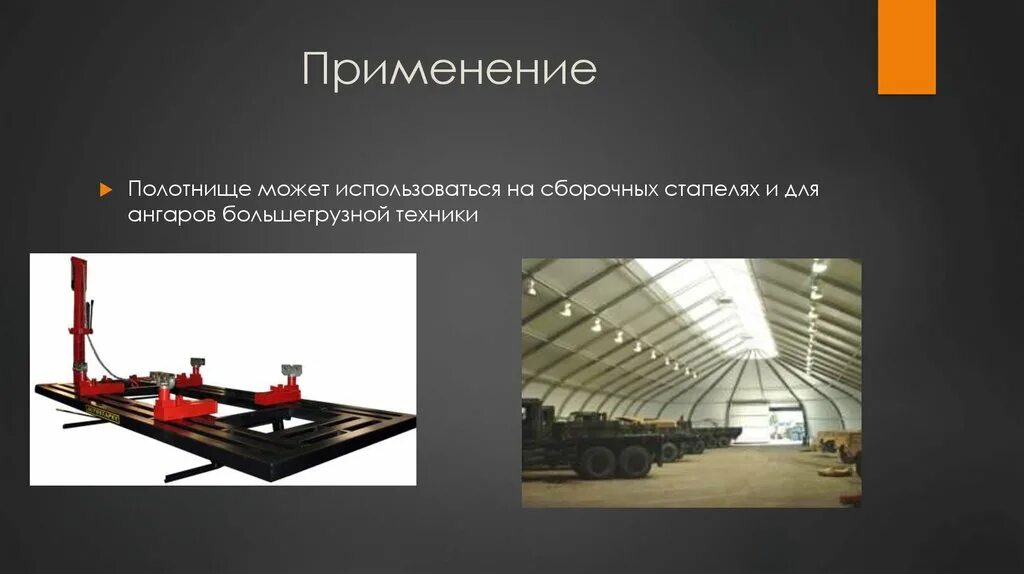 Применение

Полотнище может использоваться на сборочных стапелях и для ангаров большегрузной техники